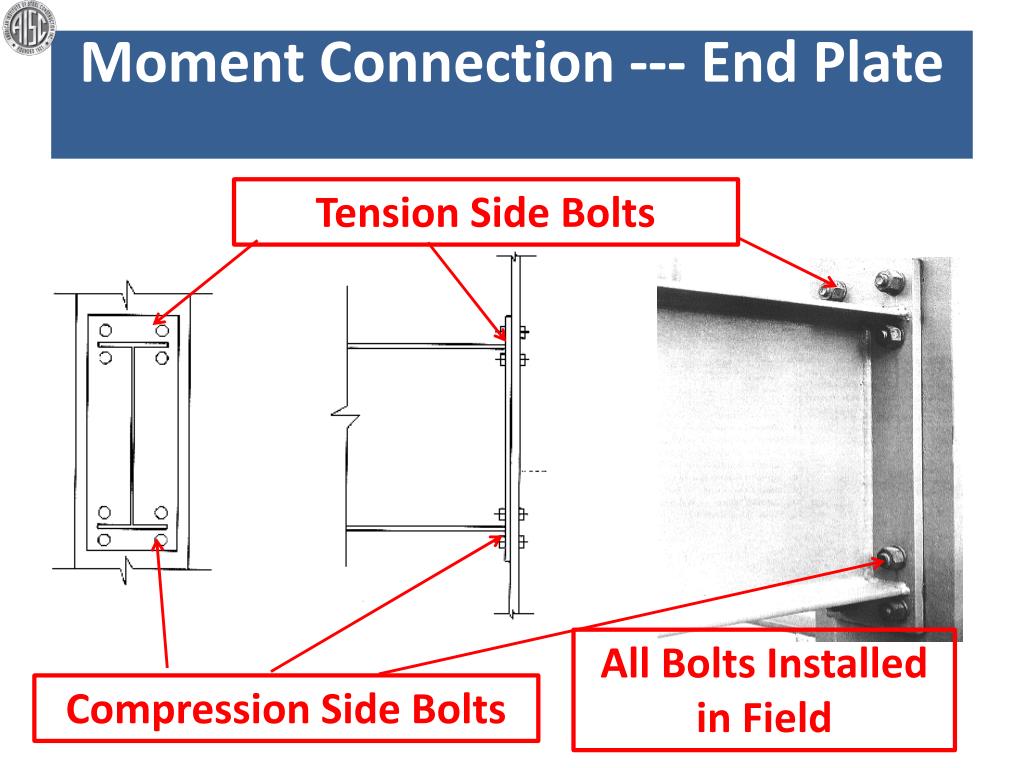 AISC

Moment Connection --- End Plate

Tension Side Bolts

Compression Side Bolts

All Bolts Installed in Field